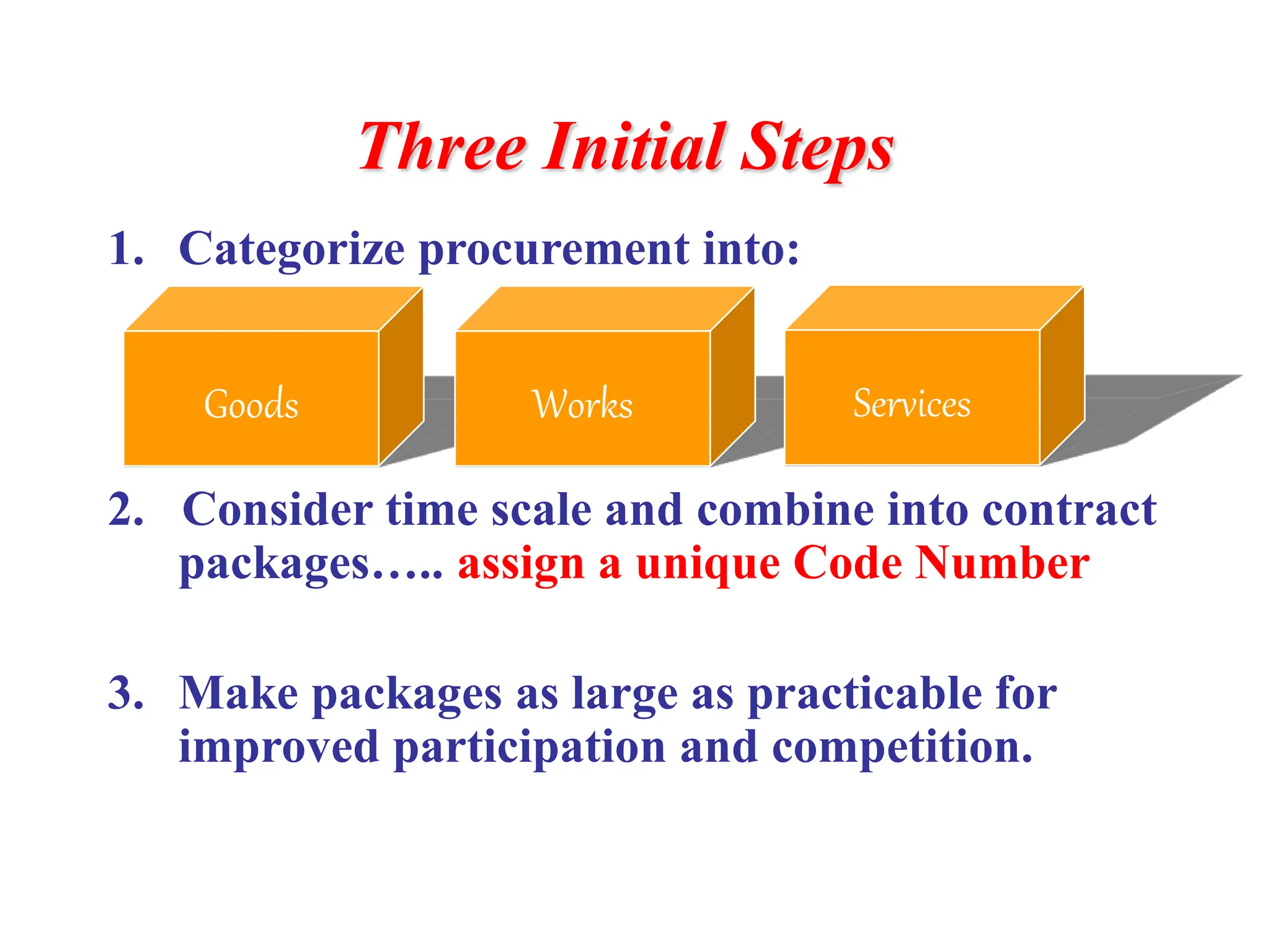 Three Initial Steps

1. Categorize procurement into:

Goods

Works

Services

2. Consider time scale and combine into contract packages….. assign a unique Code Number

3. Make packages as large as practicable for improved participation and competition.